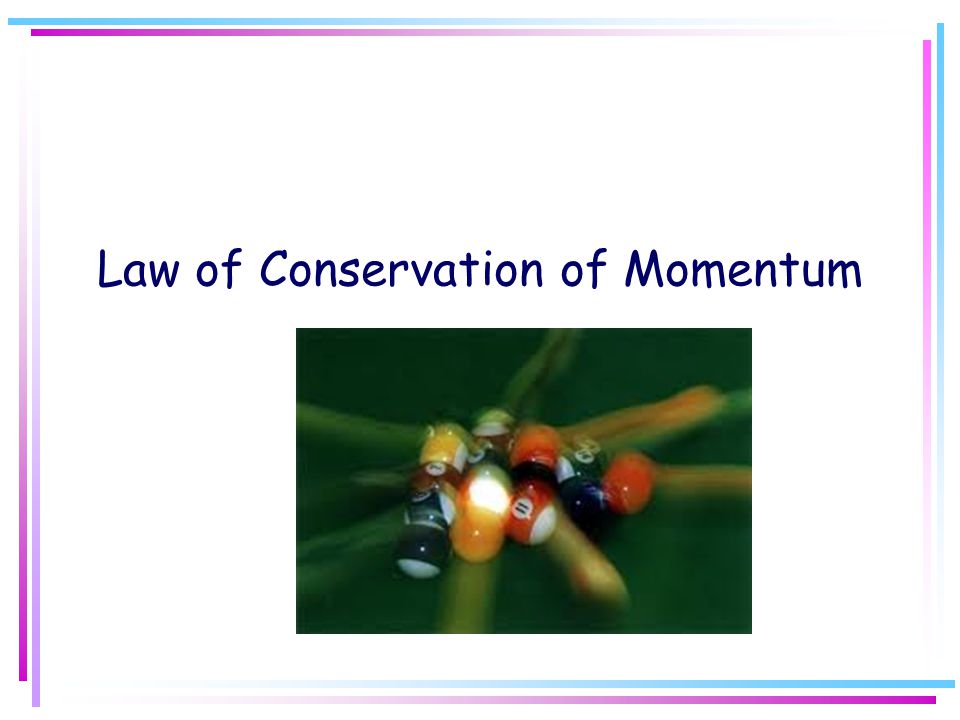 Law of Conservation of Momentum